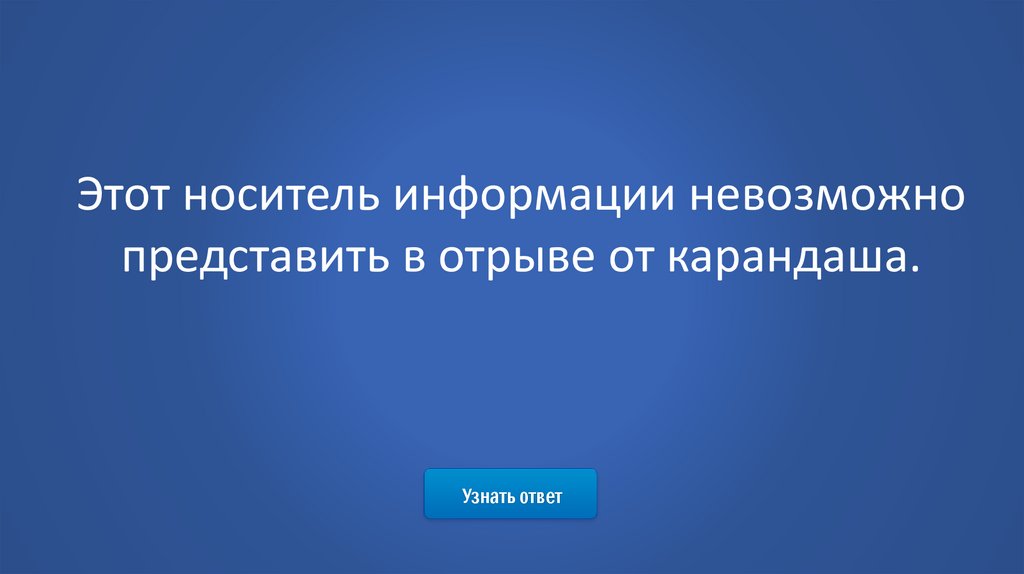 Этот носитель информации невозможно представить в отрыве от карандаша.

Узнать ответ